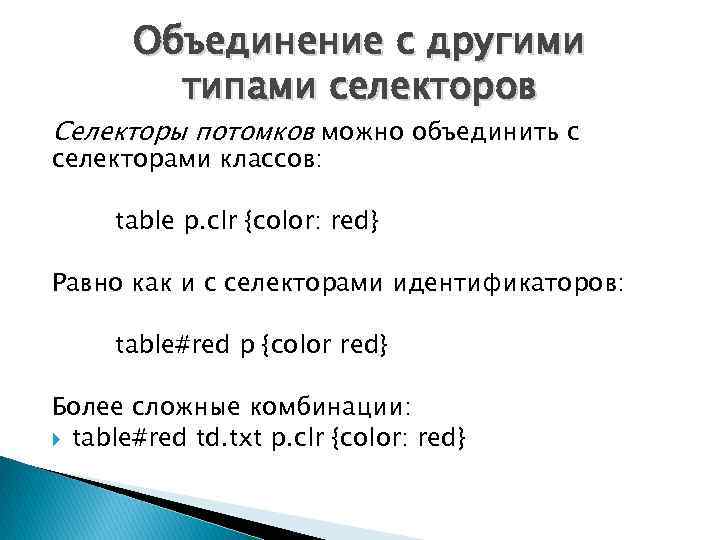 Объединение с другими типами селекторов

Селекторы потомков можно объединить с селекторами классов:

table p.clr {color: red}

Равно как и с селекторами идентификаторов:

table#red p {color red}

Более сложные комбинации:

table#red td.txt p.clr {color: red}